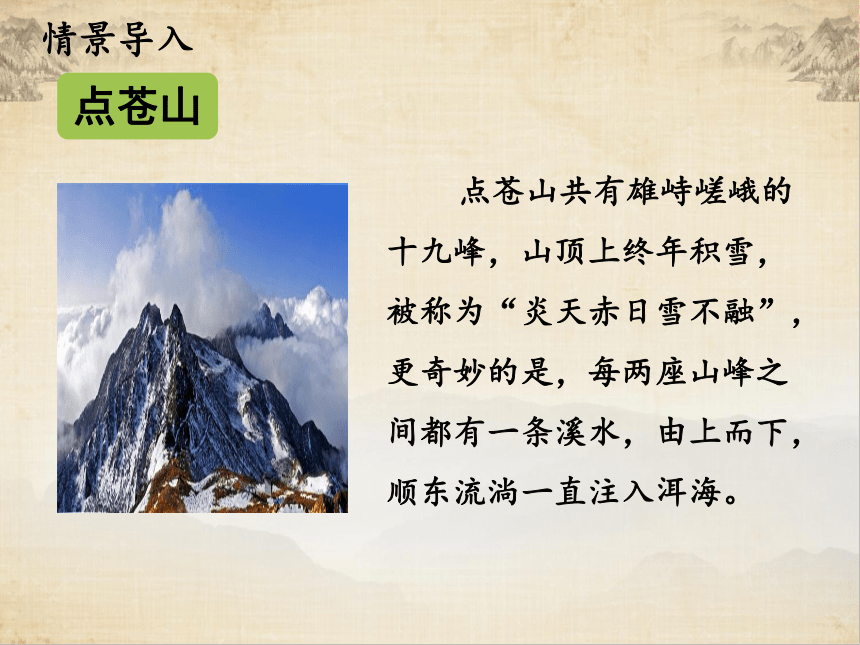 情景导入

点苍山

点苍山共有雄峙嵯峨的十九峰，山顶上终年积雪，被称为“炎天赤日雪不融”，更奇妙的是，每两座山峰之间都有一条溪水，由上而下，顺东流淌一直注入洱海。